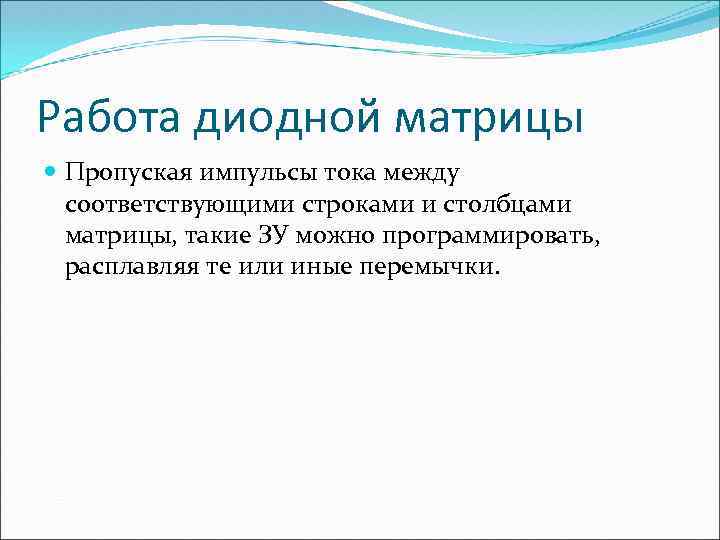 Работа диодной матрицы

Пропуская импульсы тока между соответствующими строками и столбцами матрицы, такие ЗУ можно программировать, расплавляя те или иные перемычки.